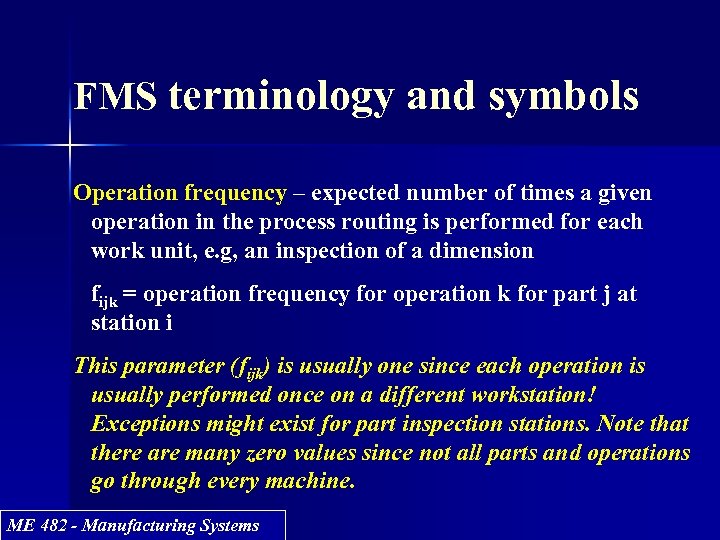 FMS terminology and symbols

Operation frequency – expected number of times a given operation in the process routing is performed for each work unit, e.g, an inspection of a dimension

$f_{ijk}$ = operation frequency for operation k for part j at station i

This parameter ($f_{ijk}$) is usually one since each operation is usually performed once on a different workstation! Exceptions might exist for part inspection stations. Note that there are many zero values since not all parts and operations go through every machine.

ME 482 - Manufacturing Systems